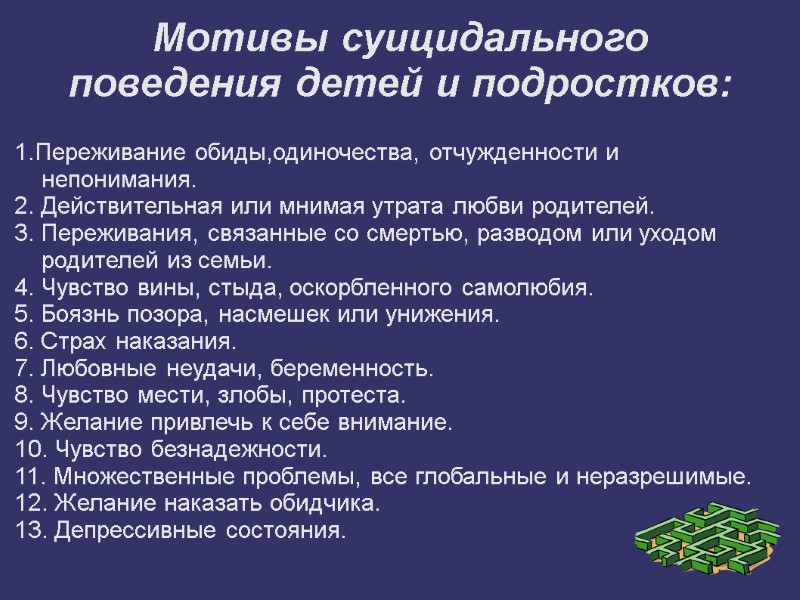 Мотивы суицидального поведения детей и подростков:

1.Переживание обиды,одиночества, отчужденности и непонимания.
2. Действительная или мнимая утрата любви родителей.
3. Переживания, связанные со смертью, разводом или уходом родителей из семьи.
4. Чувство вины, стыда, оскорбленного самолюбия.
5. Боязнь позора, насмешек или унижения.
6. Страх наказания.
7. Любовные неудачи, беременность.
8. Чувство мести, злобы, протеста.
9. Желание привлечь к себе внимание.
10. Чувство безнадежности.
11. Множественные проблемы, все глобальные и неразрешимые.
12. Желание наказать обидчика.
13. Депрессивные состояния.